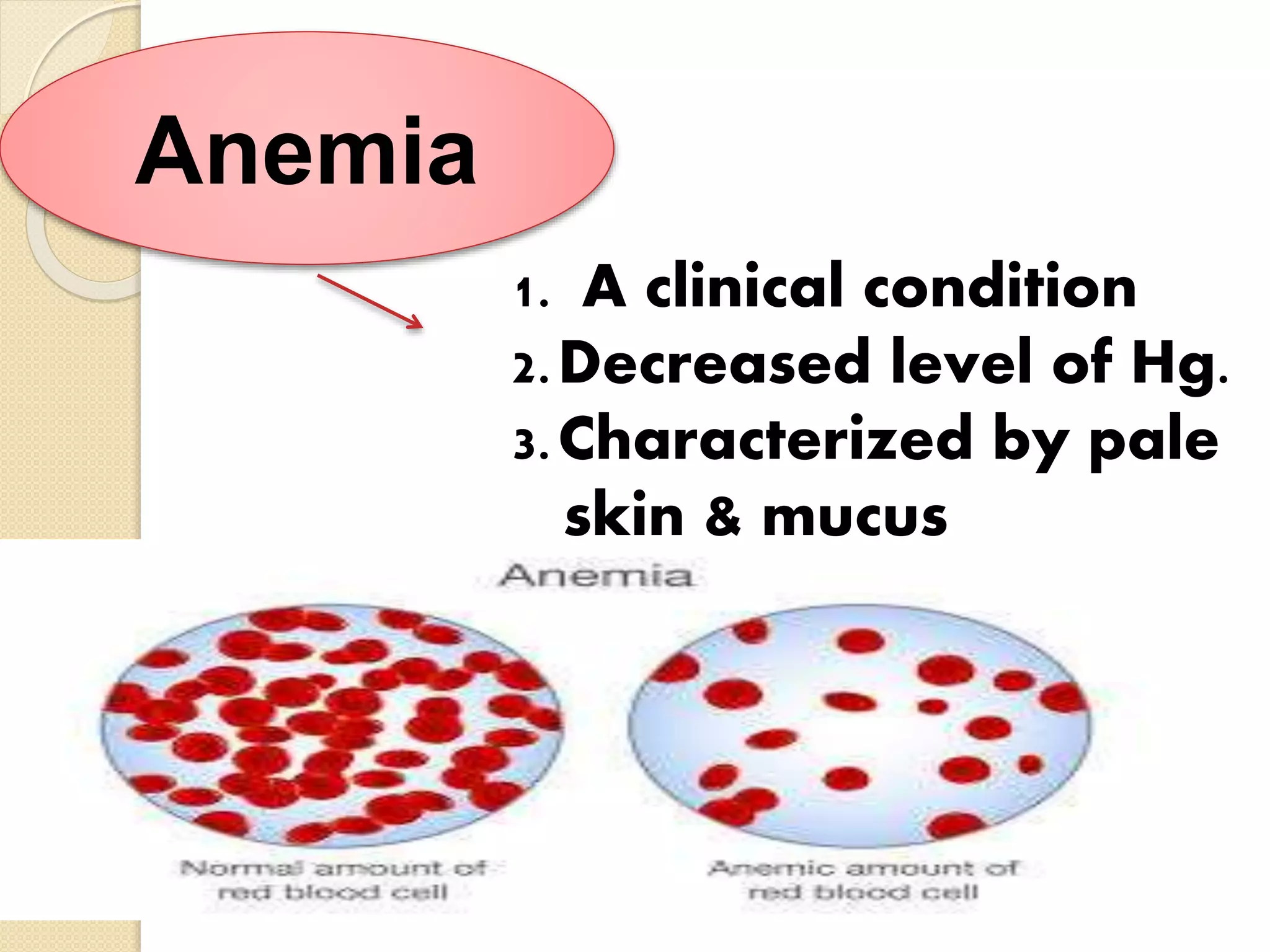 Anemia

1. A clinical condition
2. Decreased level of Hg.
3. Characterized by pale skin & mucus

Anemia

Normal amount of red blood cell

Anemic amount of red blood cell